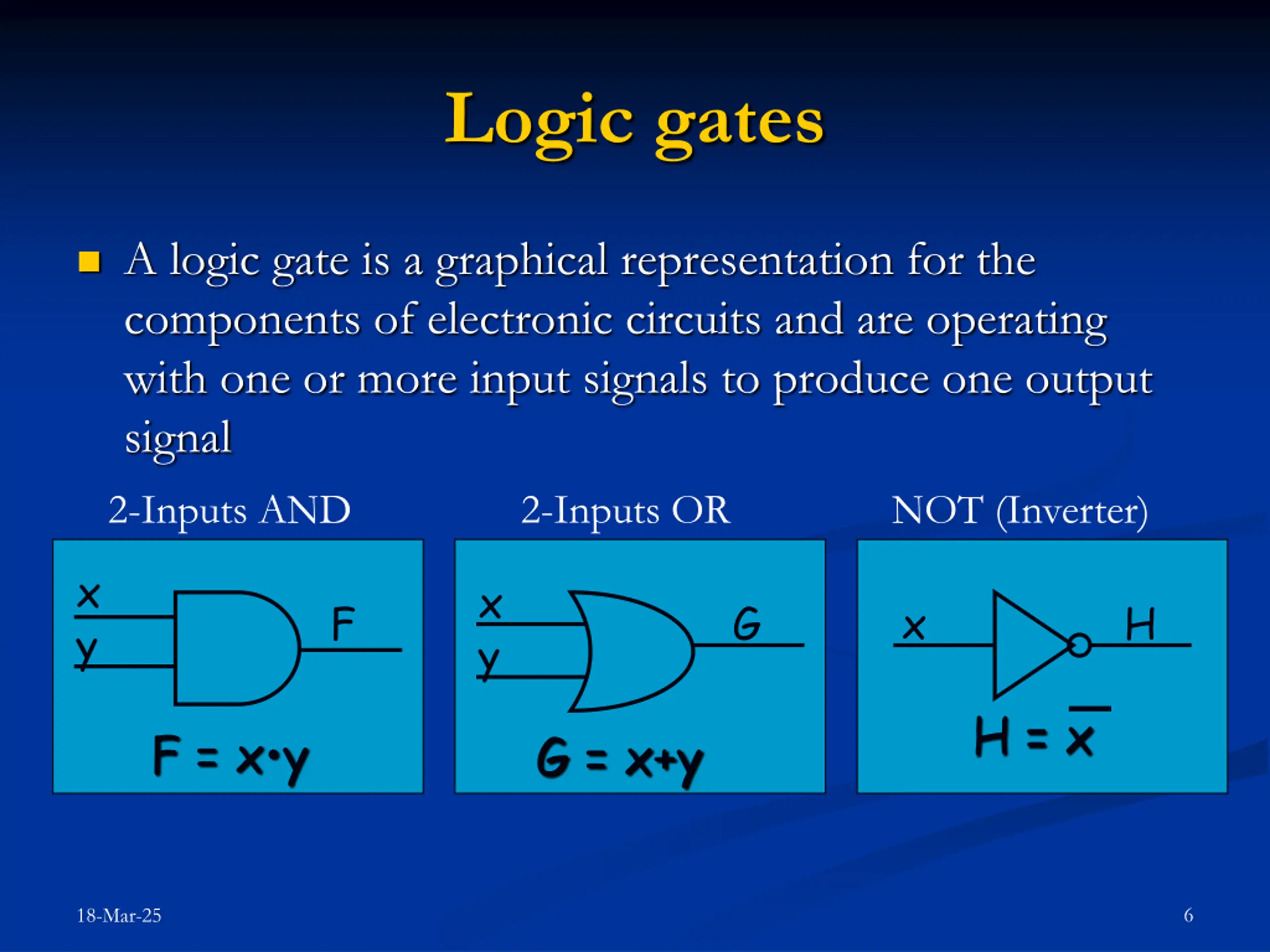 Logic gates

A logic gate is a graphical representation for the components of electronic circuits and are operating with one or more input signals to produce one output signal

2-Inputs AND

x
y
F

$F = x \cdot y$

2-Inputs OR

x
y
G

$G = x+y$

NOT (Inverter)

x
H

$H = \overline{x}$

18-Mar-25

6